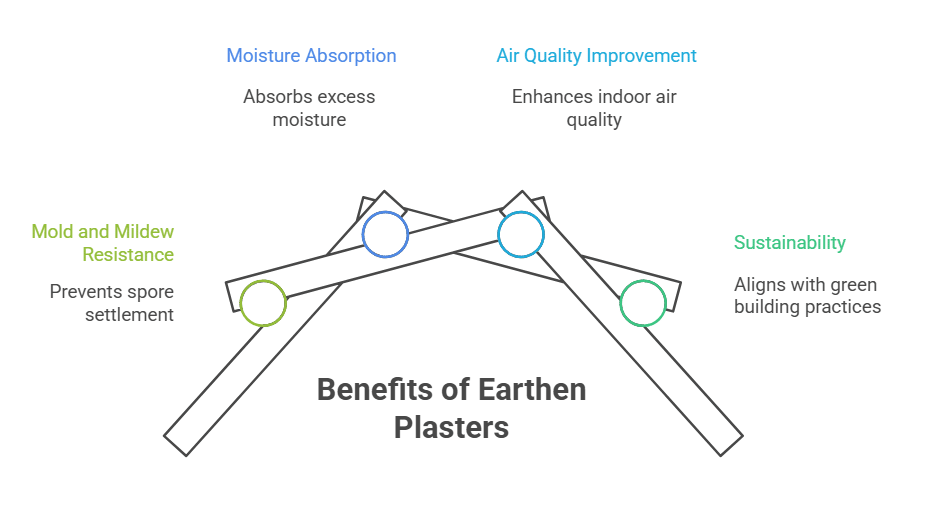 Moisture Absorption

Absorbs excess moisture

Air Quality Improvement

Enhances indoor air quality

Mold and Mildew Resistance

Prevents spore settlement

Sustainability

Aligns with green building practices

Benefits of Earthen Plasters